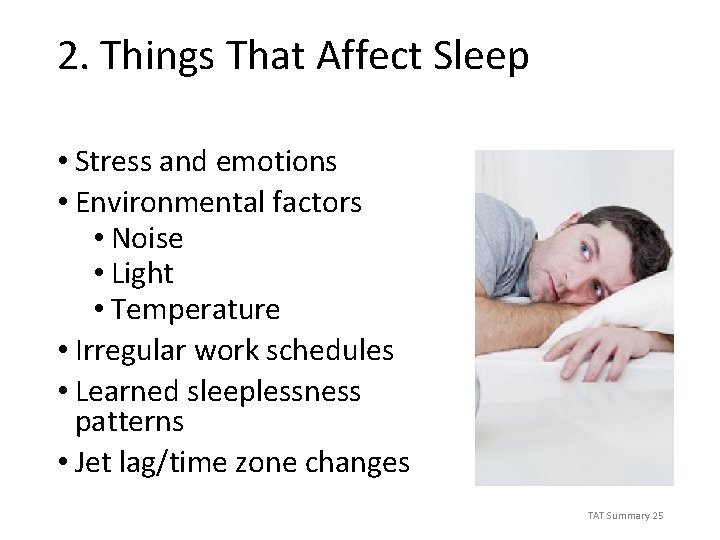 2. Things That Affect Sleep

• Stress and emotions
• Environmental factors
 • Noise
 • Light
 • Temperature
• Irregular work schedules
• Learned sleeplessness patterns
• Jet lag/time zone changes

TAT Summary 25